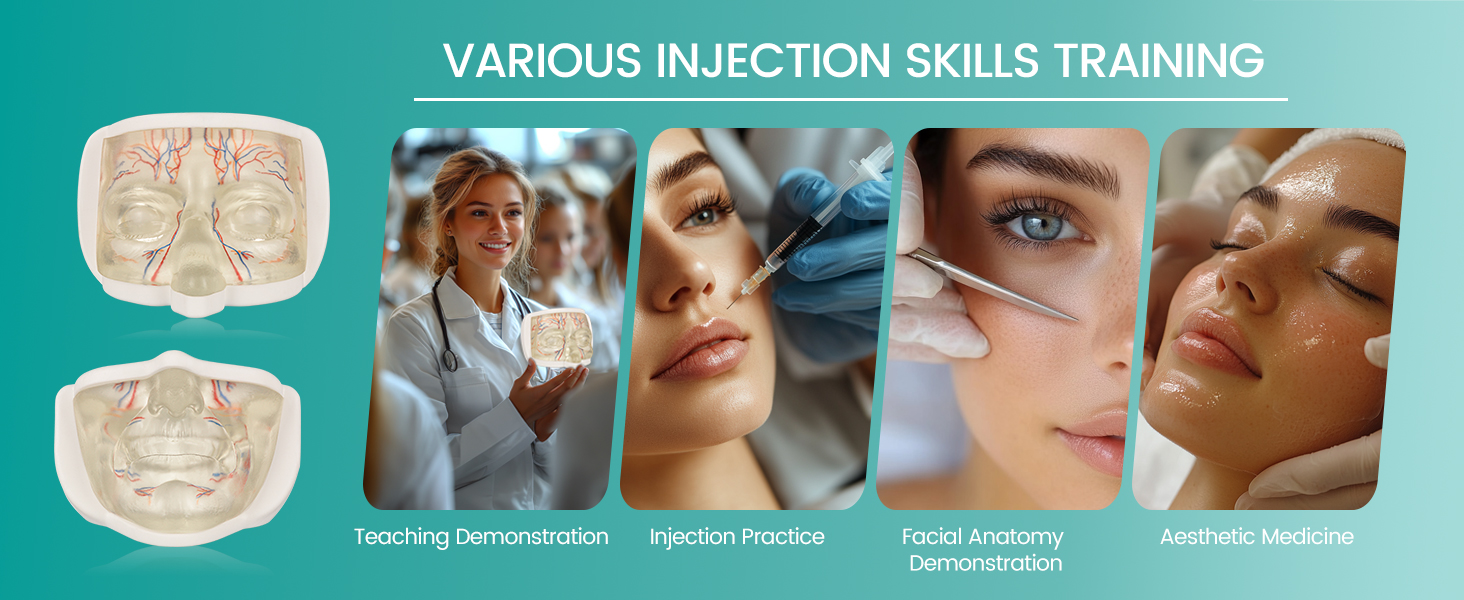 VARIOUS INJECTION SKILLS TRAINING

Teaching Demonstration

Injection Practice

Facial Anatomy Demonstration

Aesthetic Medicine